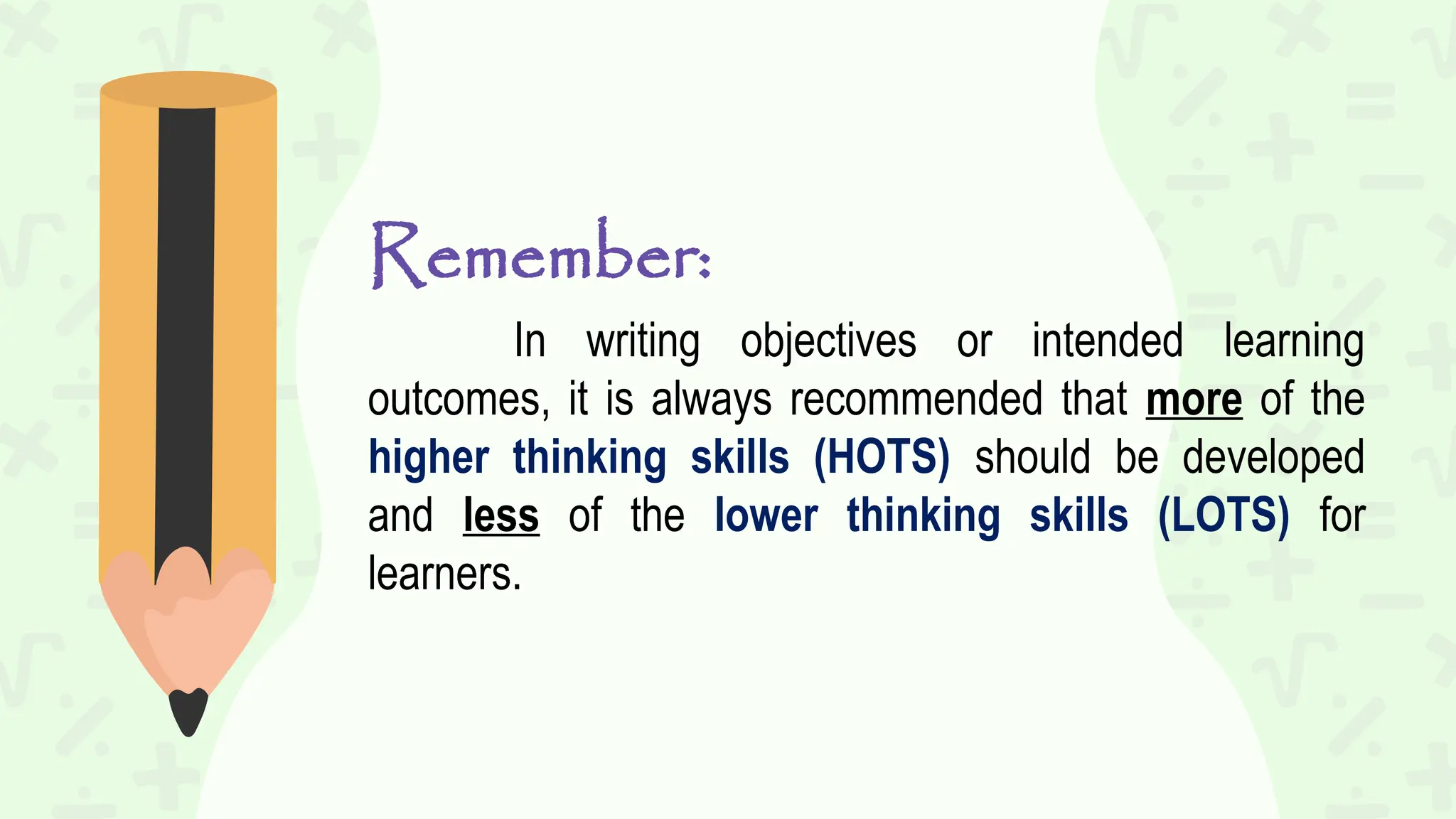 Remember:

In writing objectives or intended learning outcomes, it is always recommended that more of the higher thinking skills (HOTS) should be developed and less of the lower thinking skills (LOTS) for learners.